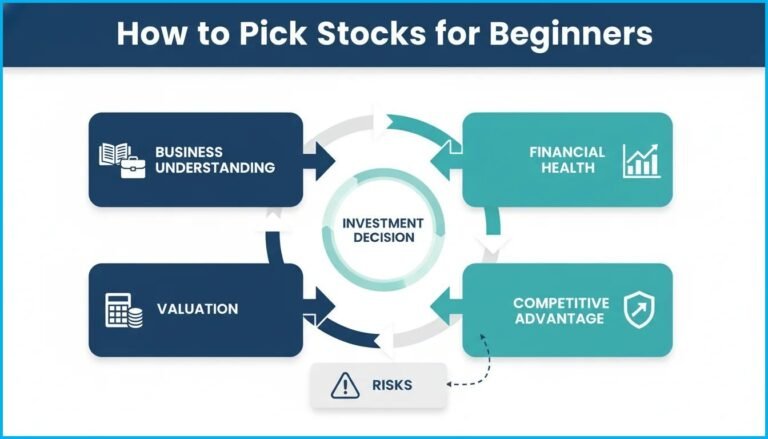 How to Pick Stocks for Beginners

BUSINESS UNDERSTANDING

FINANCIAL HEALTH

INVESTMENT DECISION

VALUATION

COMPETITIVE ADVANTAGE

RISKS